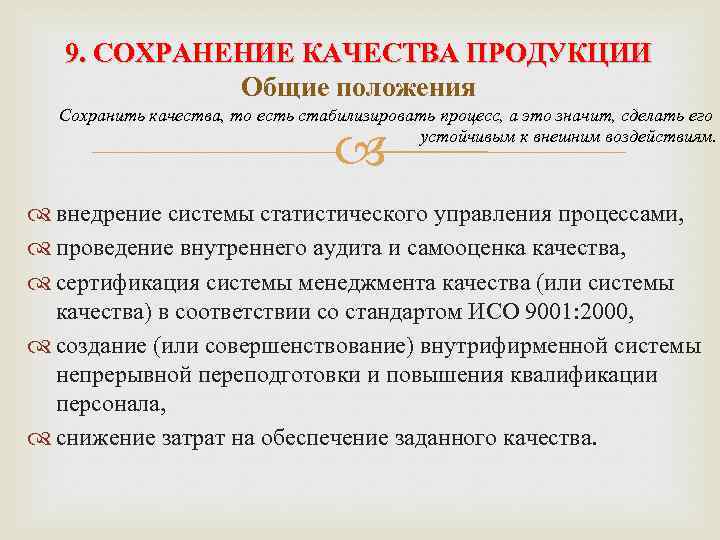 9. СОХРАНЕНИЕ КАЧЕСТВА ПРОДУКЦИИ
Общие положения
Сохранить качества, то есть стабилизировать процесс, а это значит, сделать его устойчивым к внешним воздействиям.

внедрение системы статистического управления процессами,
проведение внутреннего аудита и самооценка качества,
сертификация системы менеджмента качества (или системы качества) в соответствии со стандартом ИСО 9001:2000,
создание (или совершенствование) внутрифирменной системы непрерывной переподготовки и повышения квалификации персонала,
снижение затрат на обеспечение заданного качества.